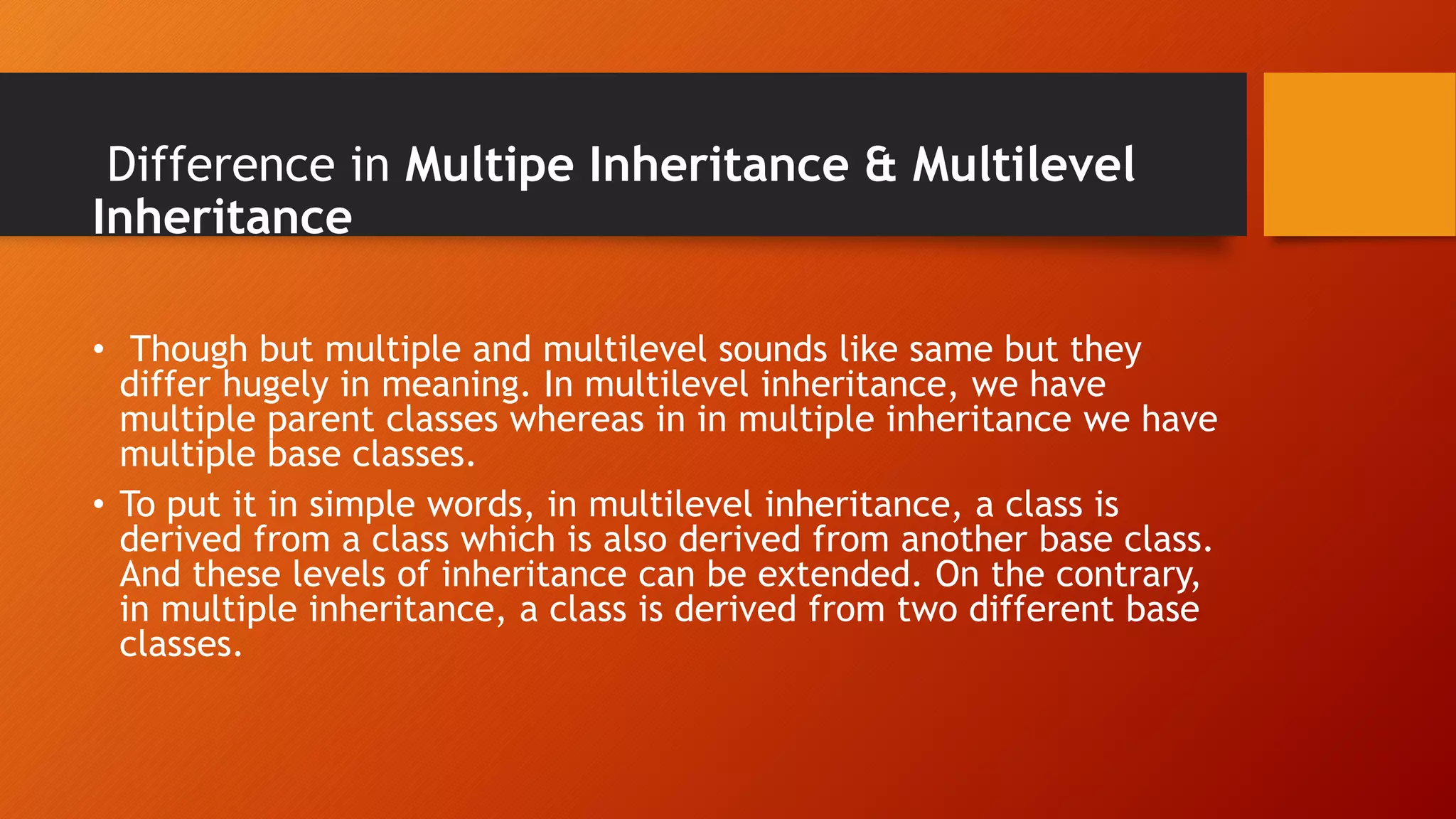 Difference in Multipe Inheritance & Multilevel Inheritance

• Though but multiple and multilevel sounds like same but they differ hugely in meaning. In multilevel inheritance, we have multiple parent classes whereas in in multiple inheritance we have multiple base classes.

• To put it in simple words, in multilevel inheritance, a class is derived from a class which is also derived from another base class. And these levels of inheritance can be extended. On the contrary, in multiple inheritance, a class is derived from two different base classes.